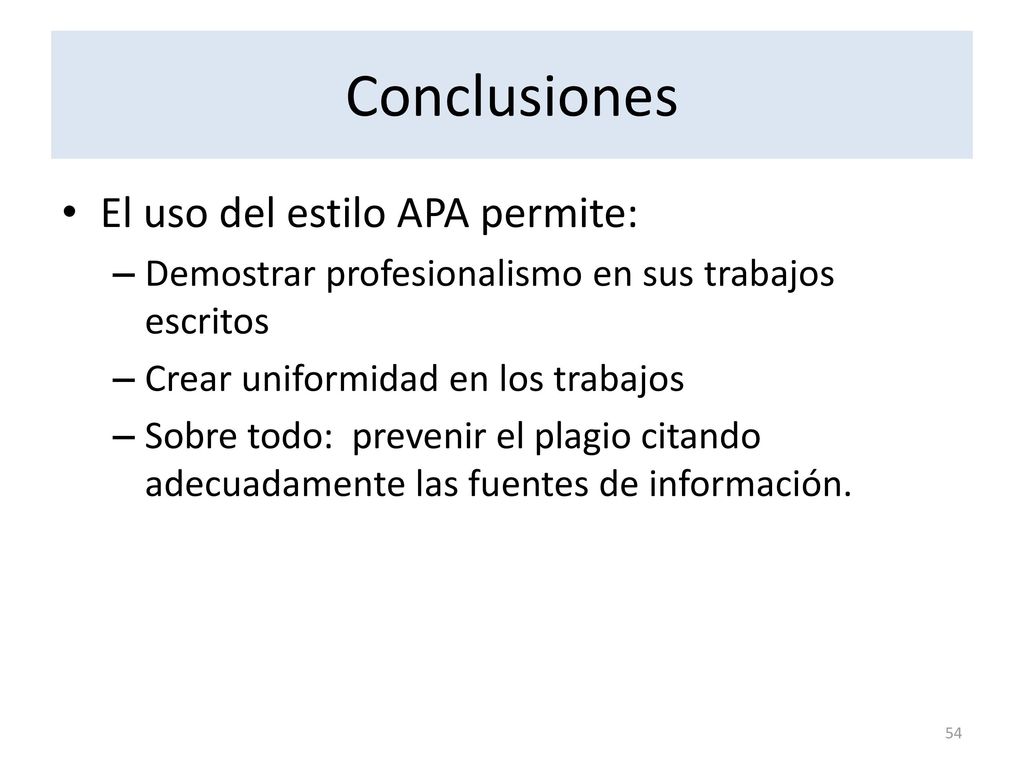 Conclusiones

• El uso del estilo APA permite:
 – Demostrar profesionalismo en sus trabajos escritos
 – Crear uniformidad en los trabajos
 – Sobre todo: prevenir el plagio citando adecuadamente las fuentes de información.

54